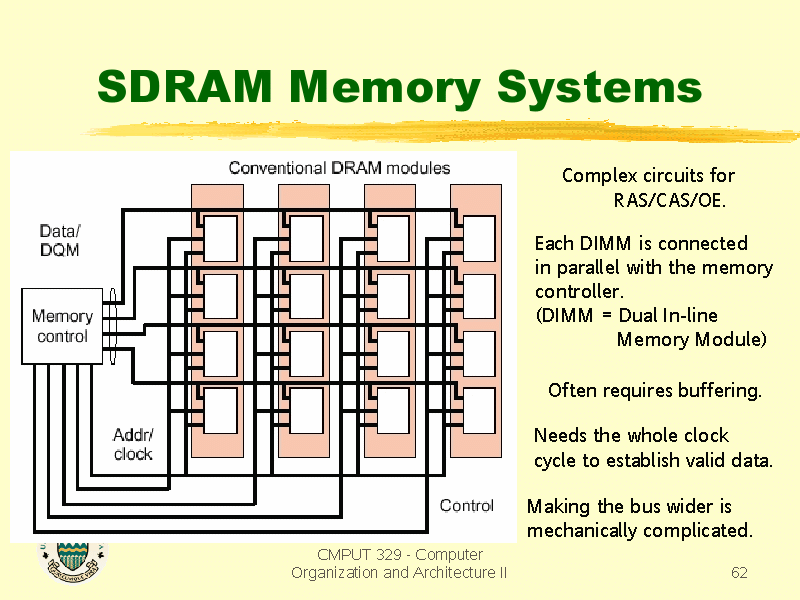 SDRAM Memory Systems

Conventional DRAM modules

Data/ DQM

Memory control

Addr/ clock

Control

Complex circuits for RAS/CAS/OE.

Each DIMM is connected in parallel with the memory controller. (DIMM = Dual In-line Memory Module)

Often requires buffering.

Needs the whole clock cycle to establish valid data.

Making the bus wider is mechanically complicated.

CMPUT 329 - Computer Organization and Architecture II

62